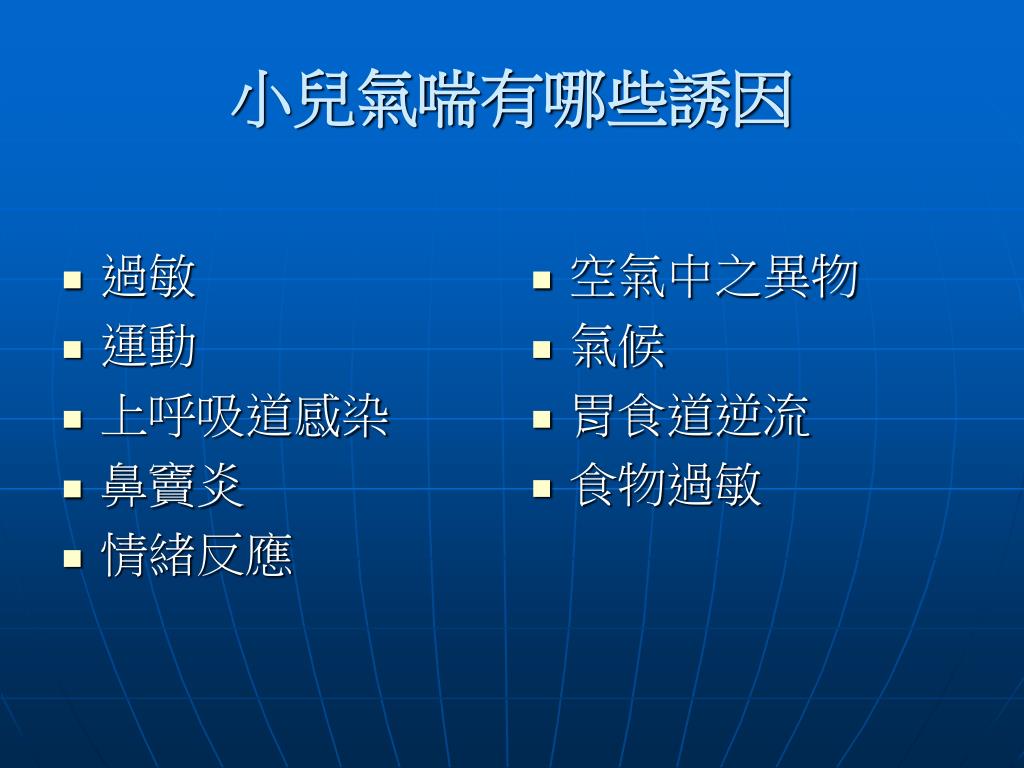 小兒氣喘有哪些誘因

- 過敏
- 運動
- 上呼吸道感染
- 鼻竇炎
- 情緒反應

- 空氣中之異物
- 氣候
- 胃食道逆流
- 食物過敏